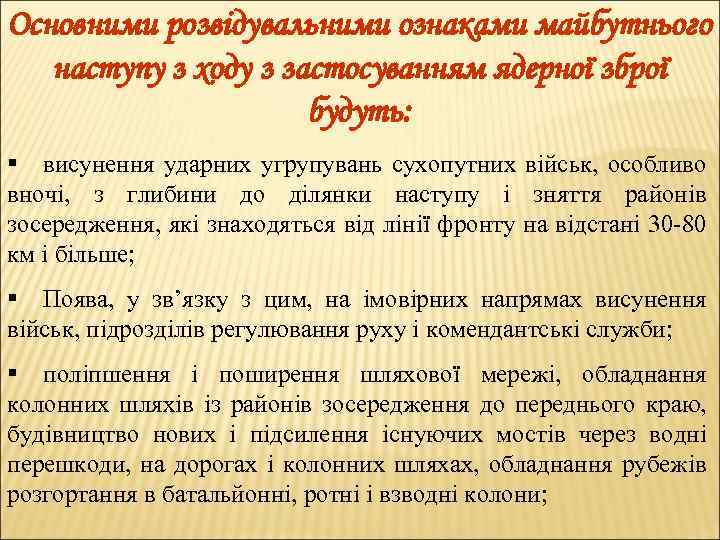 Основними розвідувальними ознаками майбутнього наступу з ходу з застосуванням ядерної зброї будуть:

▪ висунення ударних угрупувань сухопутних військ, особливо вночі, з глибини до ділянки наступу і зняття районів зосередження, які знаходяться від лінії фронту на відстані 30-80 км і більше;

▪ Поява, у зв’язку з цим, на імовірних напрямах висунення військ, підрозділів регулювання руху і комендантські служби;

▪ поліпшення і поширення шляхової мережі, обладнання колонних шляхів із районів зосередження до переднього краю, будівництво нових і підсилення існуючих мостів через водні перешкоди, на дорогах і колонних шляхах, обладнання рубежів розгортання в батальйонні, ротні і взводні колони;